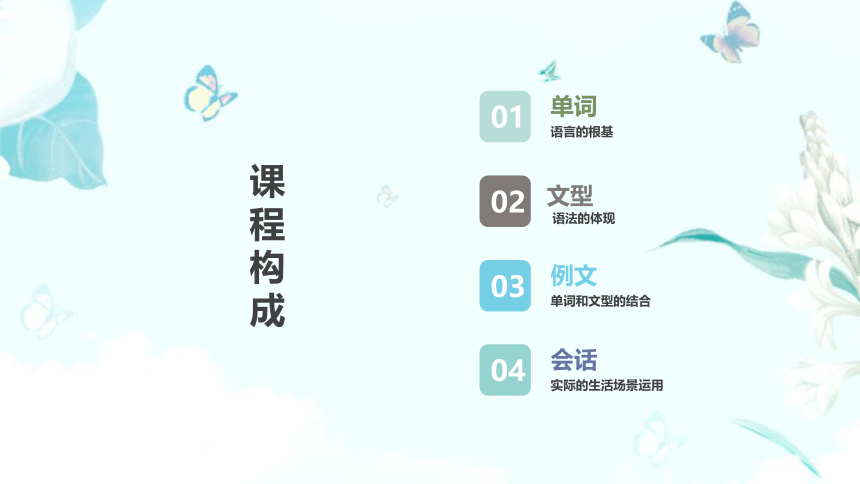 课程构成

01 单词
语言的根基

02 文型
语法的体现

03 例文
单词和文型的结合

04 会话
实际的生活场景运用